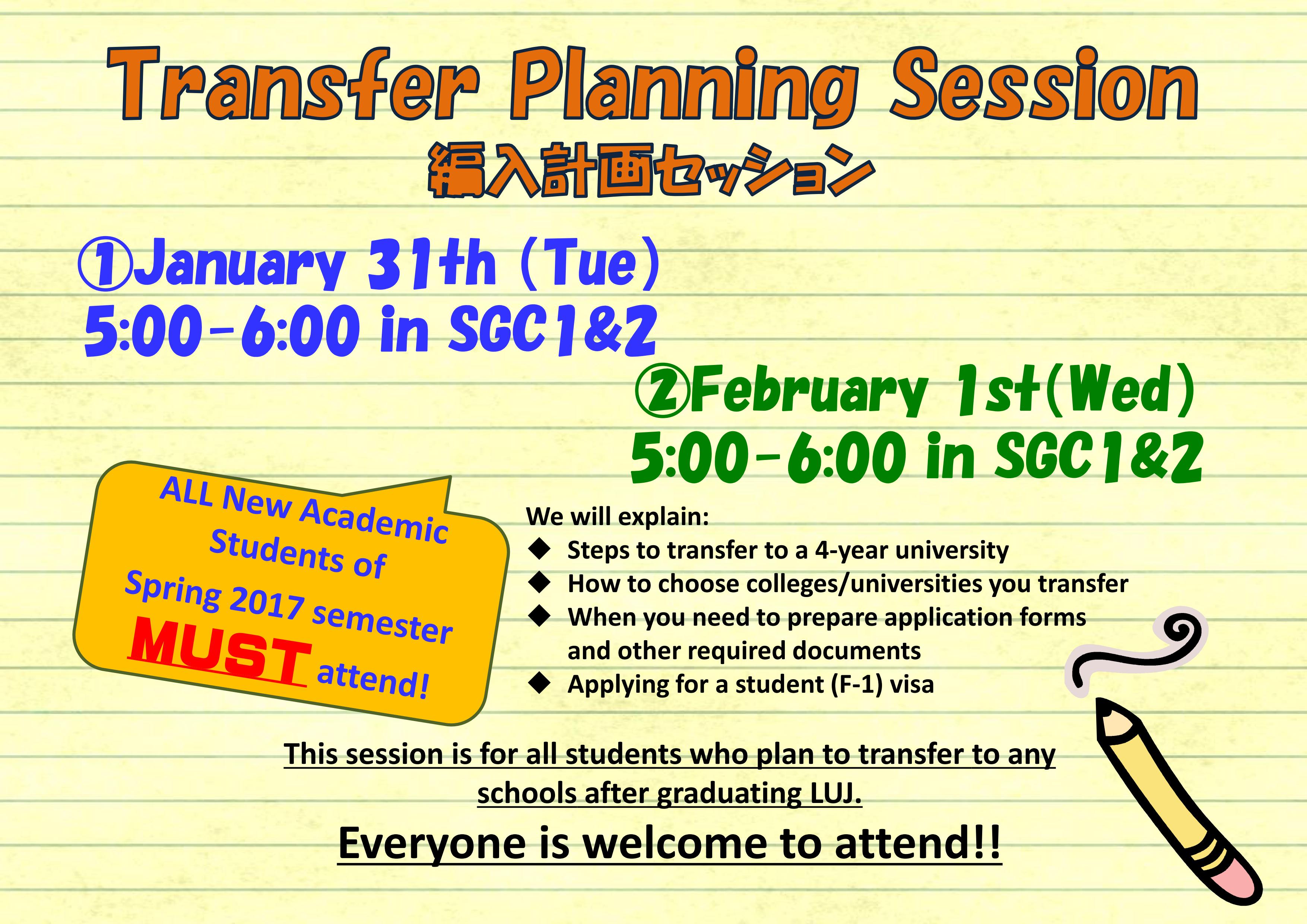 Transfer Planning Session
編入計画セッション

①January 31th (Tue)
5:00-6:00 in SGC1&2

②February 1st(Wed)
5:00-6:00 in SGC1&2

ALL New Academic Students of Spring 2017 semester MUST attend!

We will explain:
◆ Steps to transfer to a 4-year university
◆ How to choose colleges/universities you transfer
◆ When you need to prepare application forms and other required documents
◆ Applying for a student (F-1) visa

This session is for all students who plan to transfer to any schools after graduating LUJ.

Everyone is welcome to attend!!